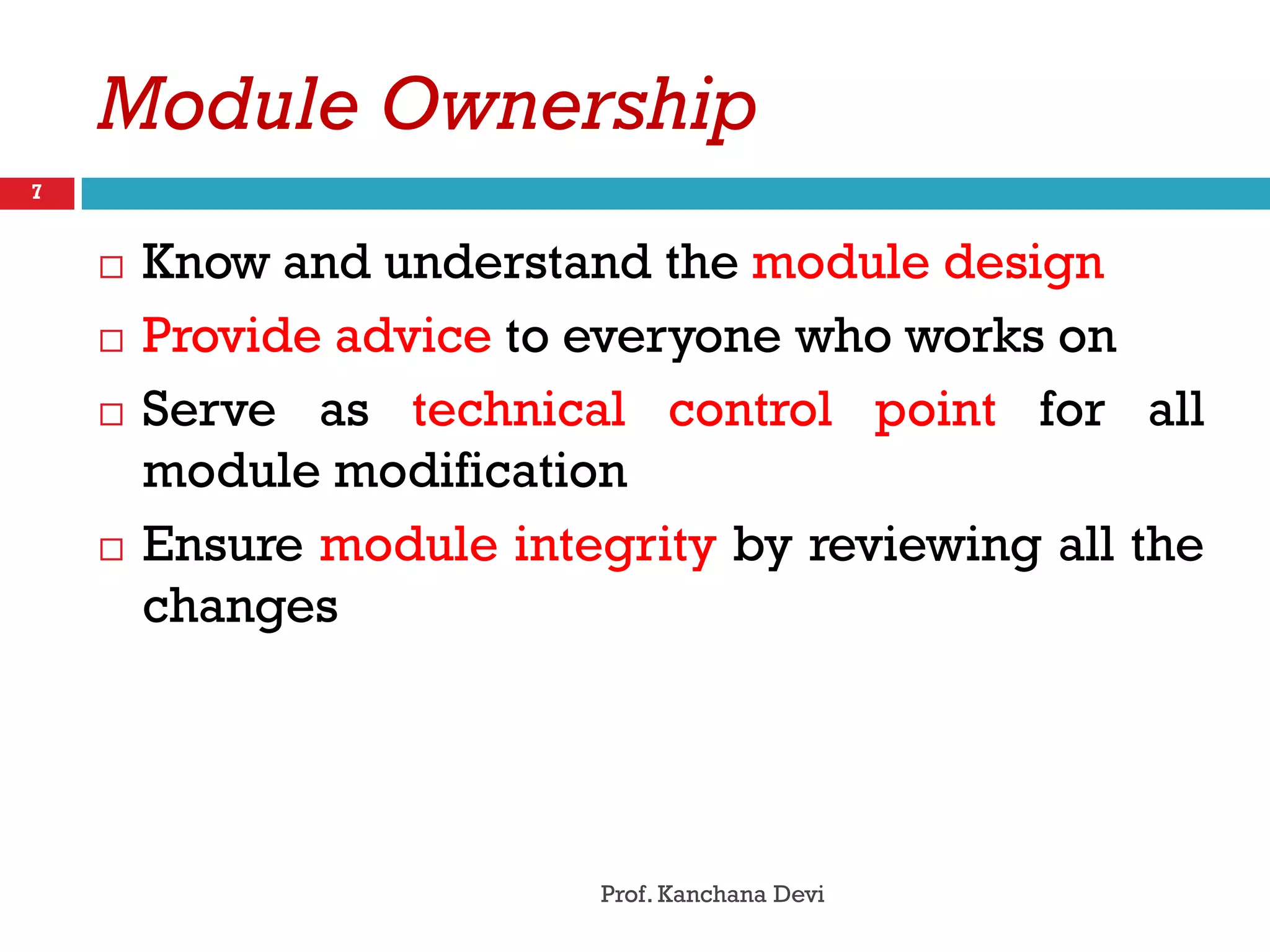 Module Ownership

7

□ Know and understand the module design

□ Provide advice to everyone who works on

□ Serve as technical control point for all module modification

□ Ensure module integrity by reviewing all the changes

Prof. Kanchana Devi